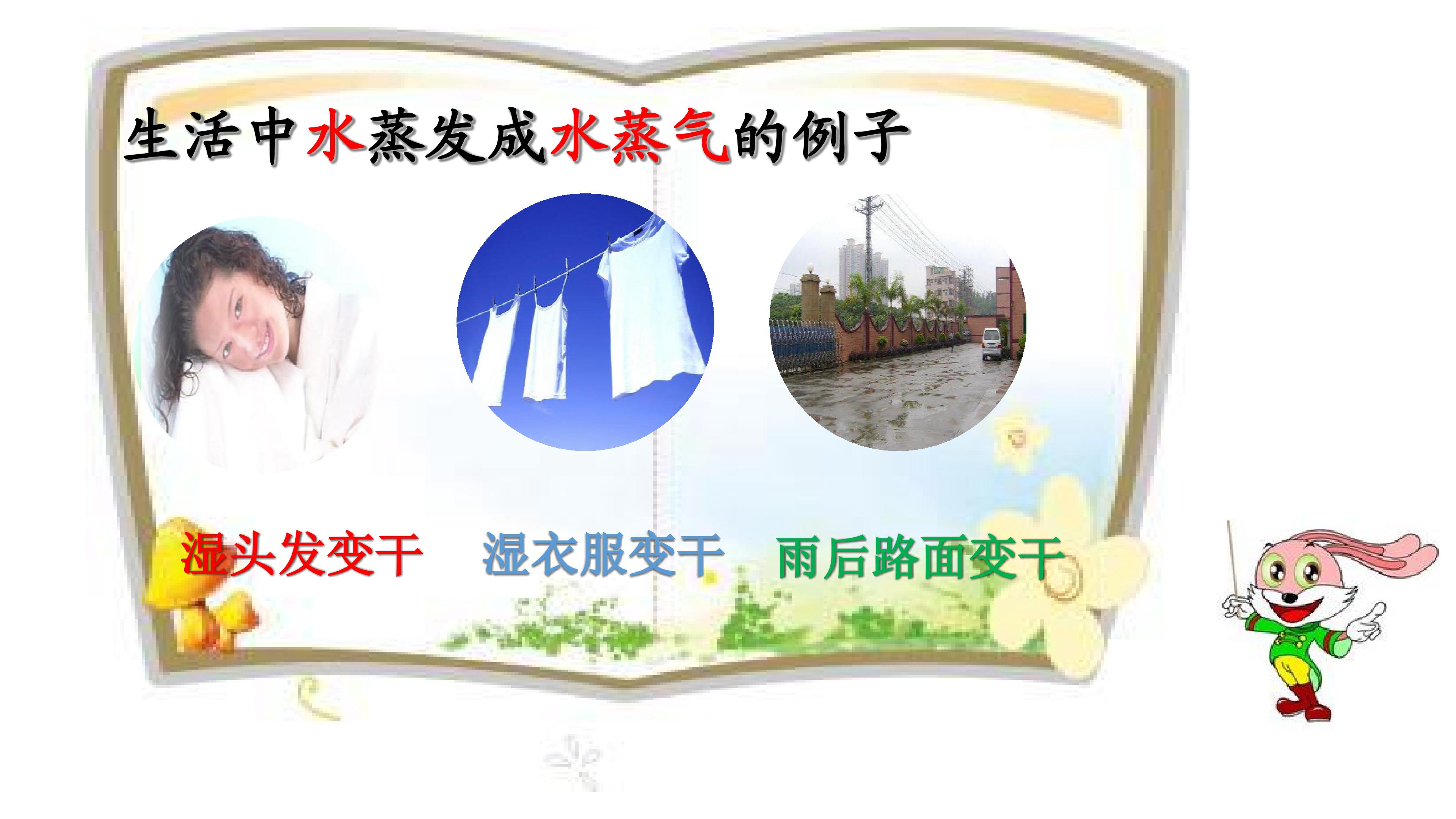 生活中水蒸发成水蒸气的例子

湿头发变干 湿衣服变干 雨后路面变干